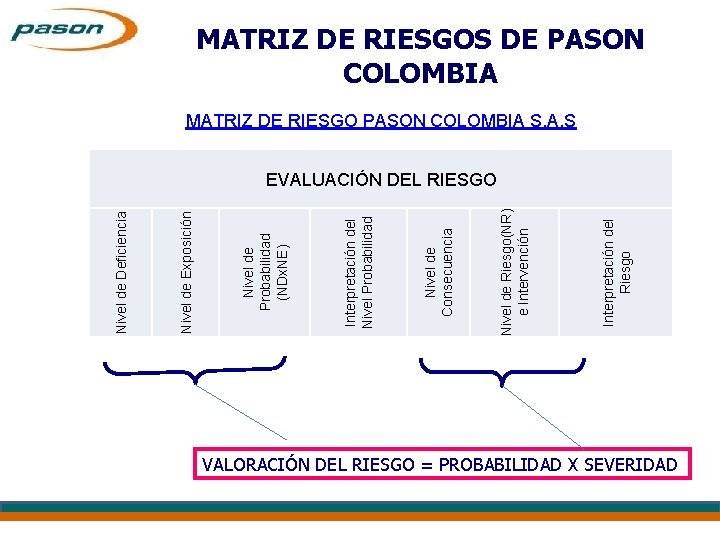 pason

MATRIZ DE RIESGOS DE PASON COLOMBIA

MATRIZ DE RIESGO PASON COLOMBIA S.A.S

| EVALUACIÓN DEL RIESGO | | | | | | |
|---|---|---|---|---|---|---|
| Nivel de Deficiencia | Nivel de Exposición | Nivel de Probabilidad (NDxNE) | Interpretación del Nivel Probabilidad | Nivel de Consecuencia | Nivel de Riesgo(NR) e Intervención | Interpretación del Riesgo |

VALORACIÓN DEL RIESGO = PROBABILIDAD X SEVERIDAD